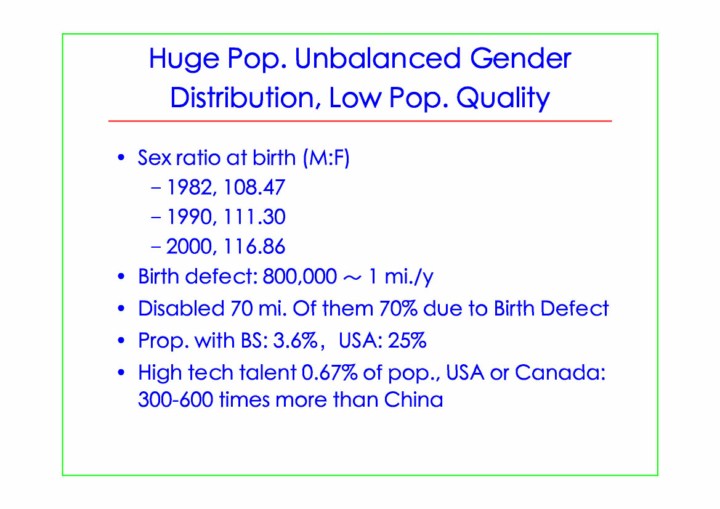 Huge Pop. Unbalanced Gender Distribution, Low Pop. Quality

• Sex ratio at birth (M:F)
 – 1982, 108.47
 – 1990, 111.30
 – 2000, 116.86
• Birth defect: 800,000 ~ 1 mi./y
• Disabled 70 mi. Of them 70% due to Birth Defect
• Prop. with BS: 3.6%, USA: 25%
• High tech talent 0.67% of pop., USA or Canada: 300-600 times more than China